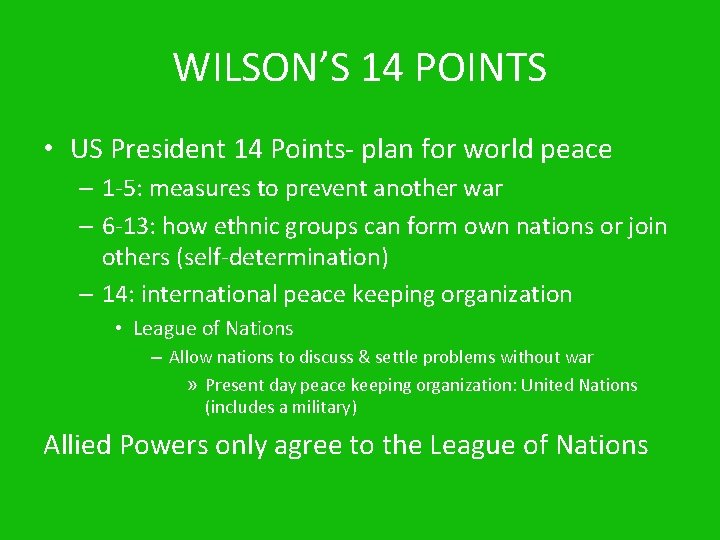 WILSON'S 14 POINTS

• US President 14 Points- plan for world peace
– 1-5: measures to prevent another war
– 6-13: how ethnic groups can form own nations or join others (self-determination)
– 14: international peace keeping organization
• League of Nations
– Allow nations to discuss & settle problems without war
» Present day peace keeping organization: United Nations (includes a military)

Allied Powers only agree to the League of Nations